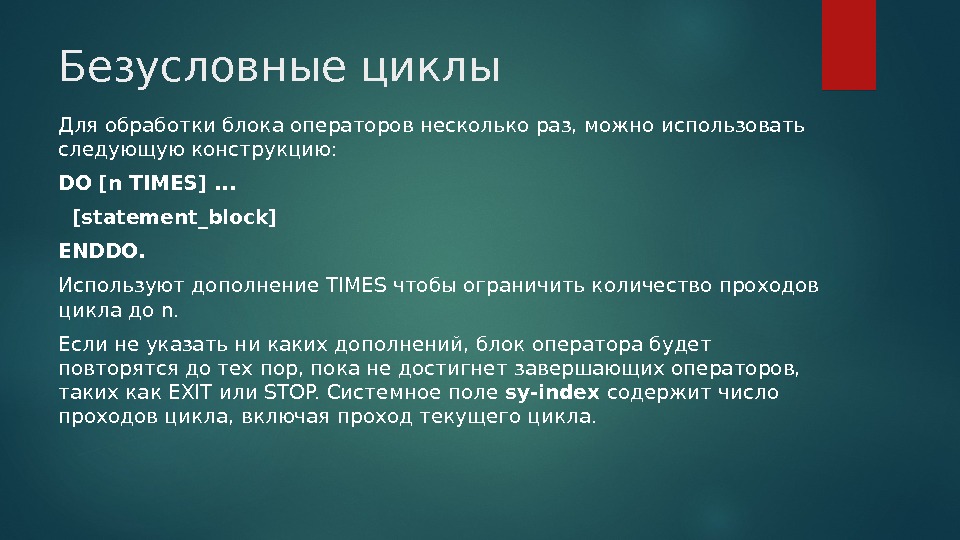 Безусловные циклы

Для обработки блока операторов несколько раз, можно использовать следующую конструкцию:

DO [n TIMES] ...

[statement_block]

ENDDO.

Используют дополнение TIMES чтобы ограничить количество проходов цикла до n.

Если не указать ни каких дополнений, блок оператора будет повторятся до тех пор, пока не достигнет завершающих операторов, таких как EXIT или STOP. Системное поле sy-index содержит число проходов цикла, включая проход текущего цикла.